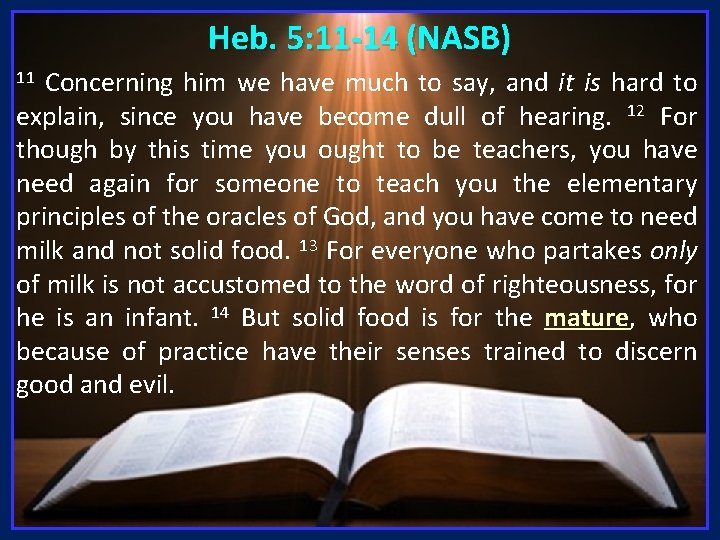 Heb. 5:11-14 (NASB)

$^{11}$ Concerning him we have much to say, and it is hard to explain, since you have become dull of hearing. $^{12}$ For though by this time you ought to be teachers, you have need again for someone to teach you the elementary principles of the oracles of God, and you have come to need milk and not solid food. $^{13}$ For everyone who partakes only of milk is not accustomed to the word of righteousness, for he is an infant. $^{14}$ But solid food is for the mature, who because of practice have their senses trained to discern good and evil.